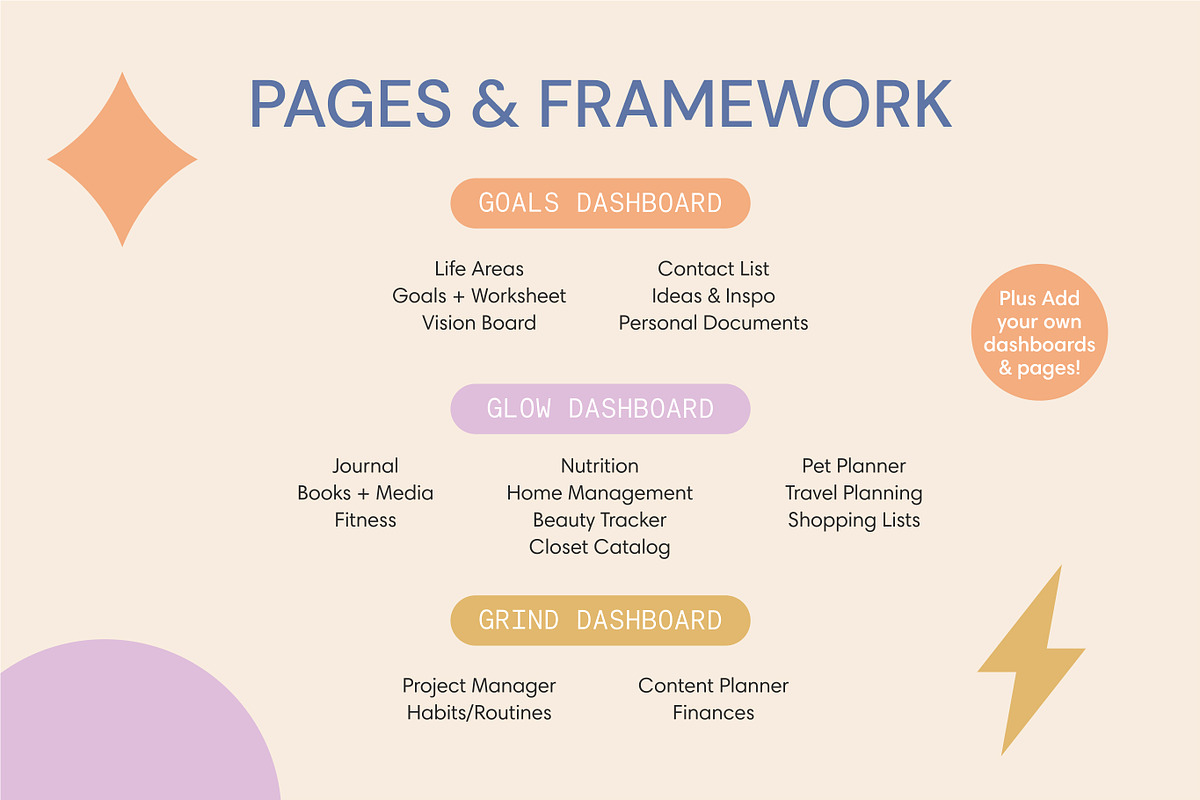 PAGES & FRAMEWORK

GOALS DASHBOARD

Life Areas
Goals + Worksheet
Vision Board

Contact List
Ideas & Inspo
Personal Documents

Plus Add your own dashboards & pages!

GLOW DASHBOARD

Journal
Books + Media
Fitness

Nutrition
Home Management
Beauty Tracker
Closet Catalog

Pet Planner
Travel Planning
Shopping Lists

GRIND DASHBOARD

Project Manager
Habits/Routines

Content Planner
Finances